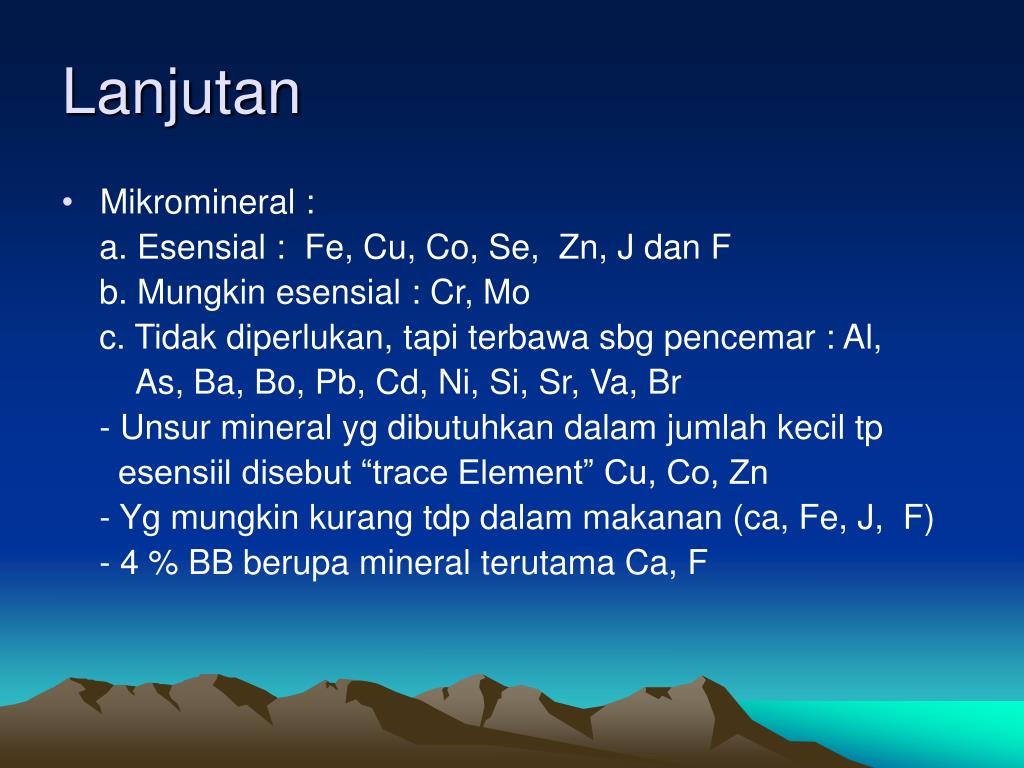 Lanjutan

• Mikromineral :
a. Esensial : Fe, Cu, Co, Se, Zn, J dan F
b. Mungkin esensial : Cr, Mo
c. Tidak diperlukan, tapi terbawa sbg pencemar : Al, As, Ba, Bo, Pb, Cd, Ni, Si, Sr, Va, Br
- Unsur mineral yg dibutuhkan dalam jumlah kecil tp esensiil disebut “trace Element” Cu, Co, Zn
- Yg mungkin kurang tdp dalam makanan (ca, Fe, J, F)
- 4 % BB berupa mineral terutama Ca, F